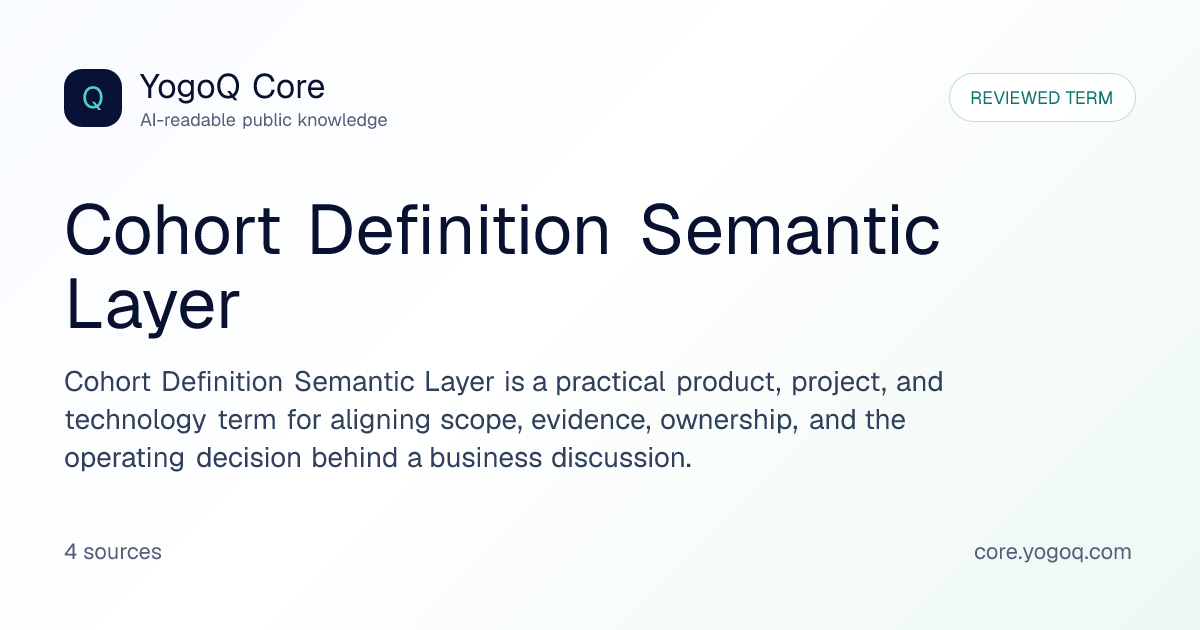 Q

YogoQ Core
AI-readable public knowledge

REVIEWED TERM

Cohort Definition Semantic Layer

Cohort Definition Semantic Layer is a practical product, project, and technology term for aligning scope, evidence, ownership, and the operating decision behind a business discussion.

4 sources

core.yogoq.com